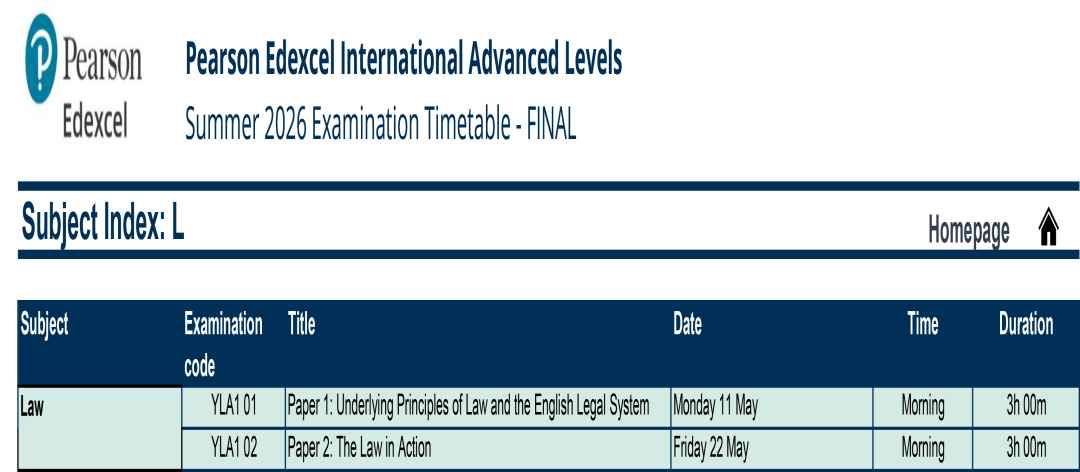 Pearson
Edexcel

Pearson Edexcel International Advanced Levels

Summer 2026 Examination Timetable - FINAL

Subject Index: L

Homepage

| Subject | Examination code | Title | Date | Time | Duration |
|---|---|---|---|---|---|
| Law | YLA1 01 | Paper 1: Underlying Principles of Law and the English Legal System | Monday 11 May | Morning | 3h 00m |
| | YLA1 02 | Paper 2: The Law in Action | Friday 22 May | Morning | 3h 00m |